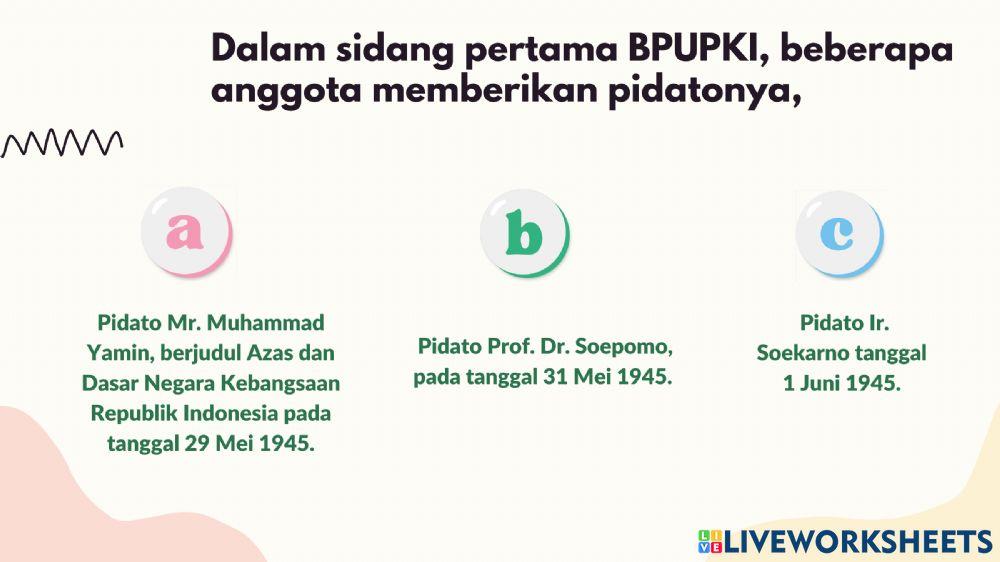 Dalam sidang pertama BPUPKI, beberapa anggota memberikan pidatonya,

a

Pidato Mr. Muhammad Yamin, berjudul Azas dan Dasar Negara Kebangsaan Republik Indonesia pada tanggal 29 Mei 1945.

b

Pidato Prof. Dr. Soepomo, pada tanggal 31 Mei 1945.

c

Pidato Ir. Soekarno tanggal 1 Juni 1945.

LIVEWORKSHEETS